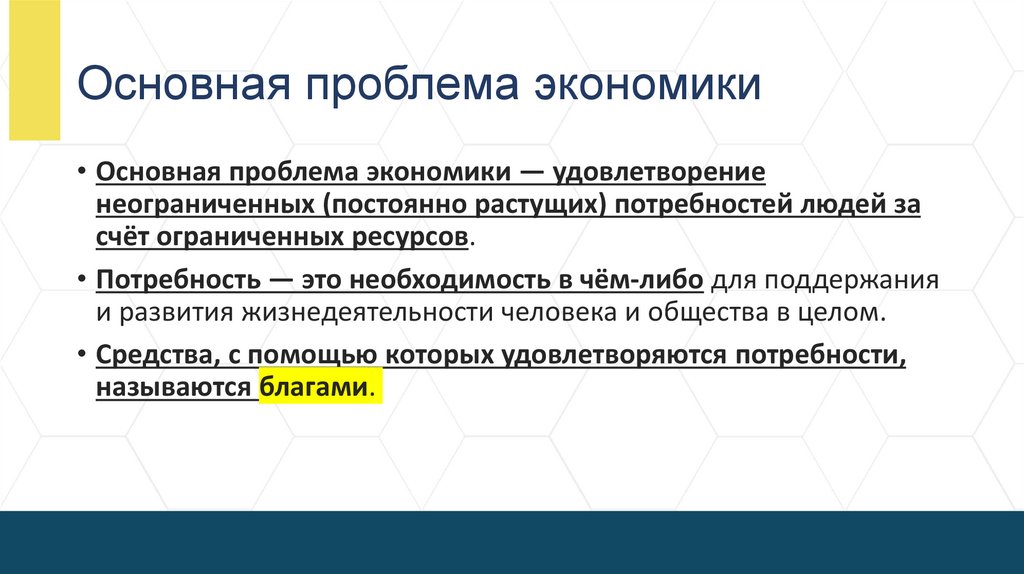 Основная проблема экономики

• Основная проблема экономики — удовлетворение неограниченных (постоянно растущих) потребностей людей за счёт ограниченных ресурсов.

• Потребность — это необходимость в чём-либо для поддержания и развития жизнедеятельности человека и общества в целом.

• Средства, с помощью которых удовлетворяются потребности, называются благами.